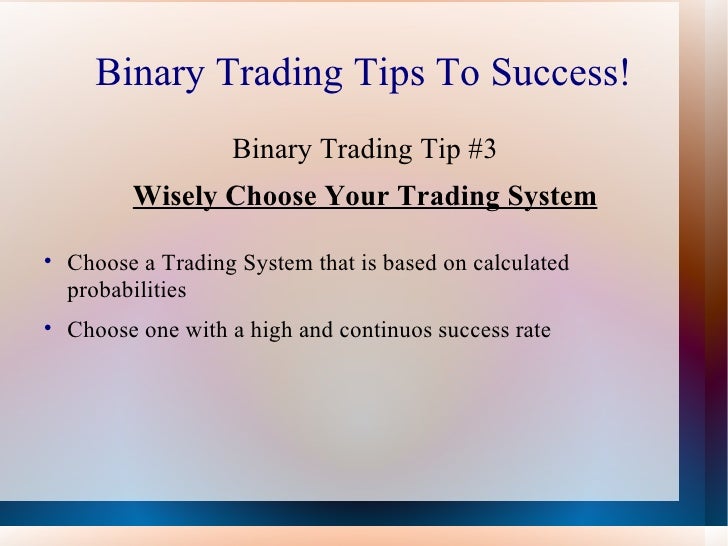 Binary Trading Tips To Success!

Binary Trading Tip #3

Wisely Choose Your Trading System

• Choose a Trading System that is based on calculated probabilities

• Choose one with a high and continuos success rate